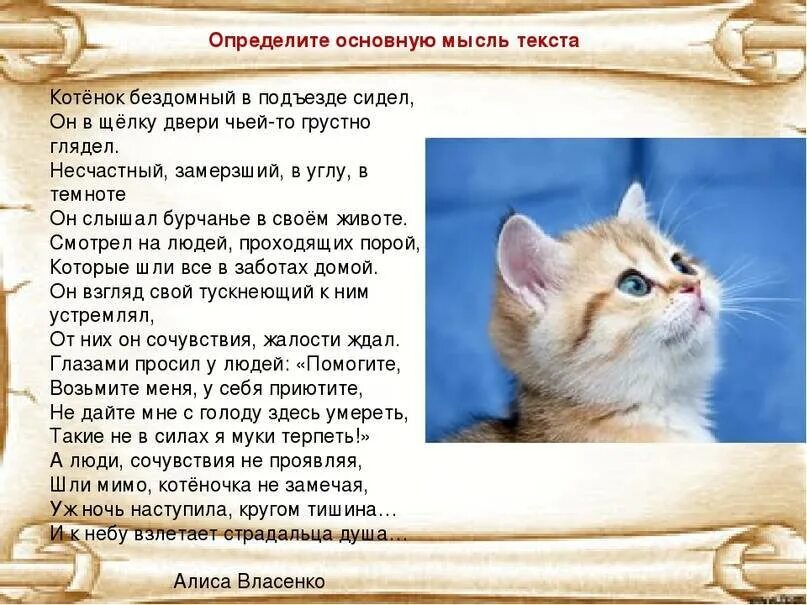 Определите основную мысль текста

Котёнок бездомный в подъезде сидел,
Он в щёлку двери чьей-то грустно глядел.
Несчастный, замерзший, в углу, в темноте
Он слышал бурчанье в своём животе.
Смотрел на людей, проходящих порой,
Которые шли все в заботах домой.
Он взгляд свой тускнеющий к ним устремлял,
От них он сочувствия, жалости ждал.
Глазами просил у людей: «Помогите,
Возьмите меня, у себя приютите,
Не дайте мне с голоду здесь умереть,
Такие не в силах я муки терпеть!»
А люди, сочувствия не проявляя,
Шли мимо, котёночка не замечая,
Уж ночь наступила, кругом тишина…
И к небу взлетает страдальца душа…

Алиса Власенко